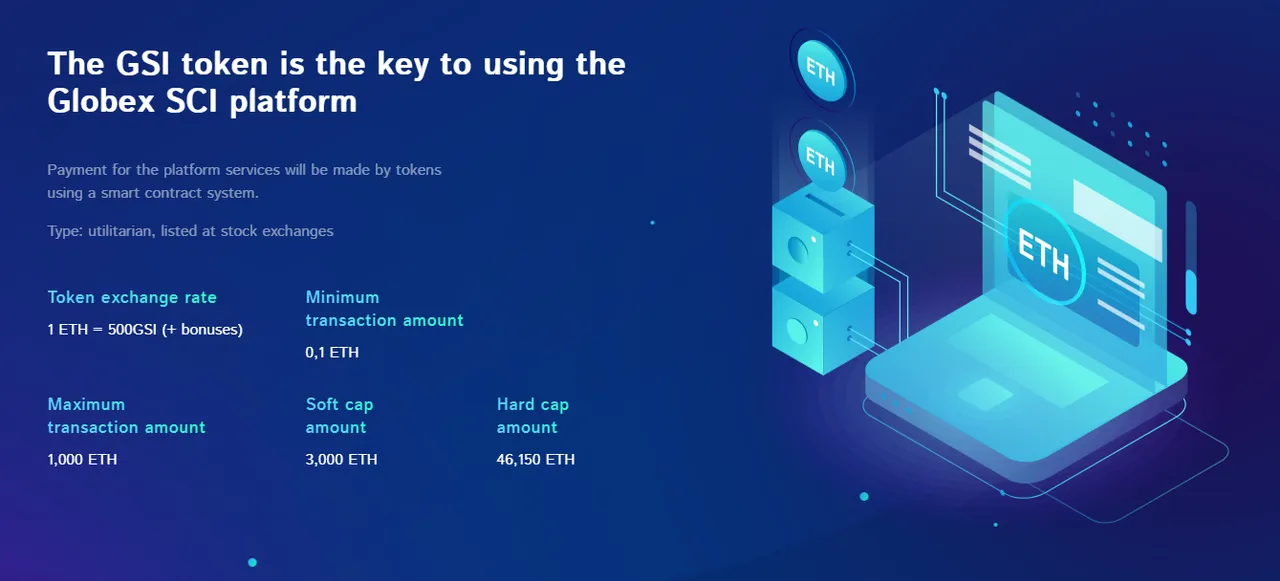 The GSI token is the key to using the Globex SCI platform

Payment for the platform services will be made by tokens using a smart contract system.

Type: utilitarian, listed at stock exchanges

Token exchange rate
1 ETH = 500GSI (+ bonuses)

Minimum transaction amount
0,1 ETH

Maximum transaction amount
1,000 ETH

Soft cap amount
3,000 ETH

Hard cap amount
46,150 ETH

ETH

ETH

ETH